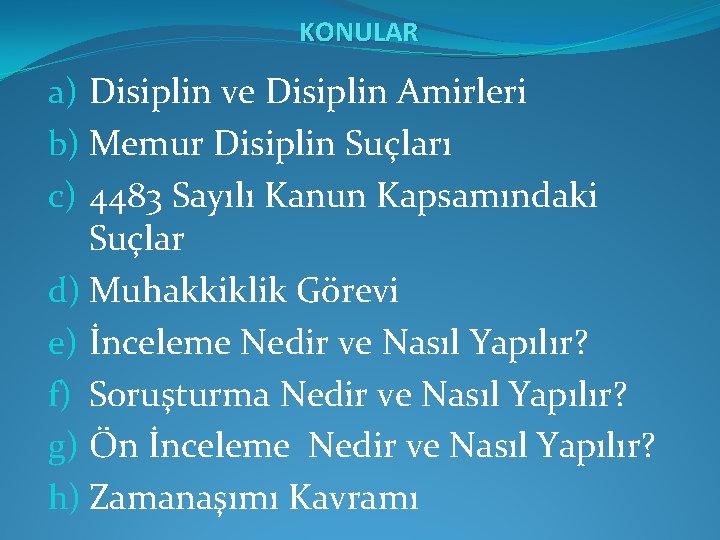 KONULAR

a) Disiplin ve Disiplin Amirleri
b) Memur Disiplin Suçları
c) 4483 Sayılı Kanun Kapsamındaki Suçlar
d) Muhakkiklik Görevi
e) İnceleme Nedir ve Nasıl Yapılır?
f) Soruşturma Nedir ve Nasıl Yapılır?
g) Ön İnceleme Nedir ve Nasıl Yapılır?
h) Zamanaşımı Kavramı